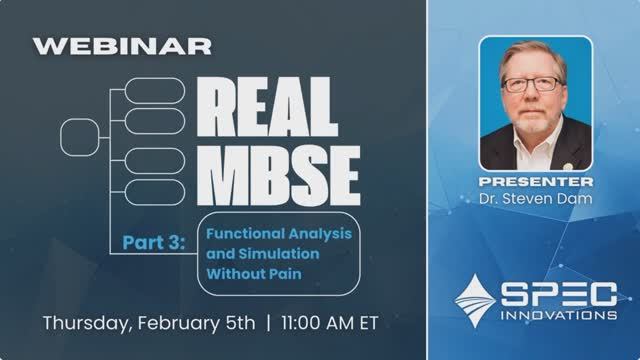 WEBINAR

REAL MBSE

Part 3: Functional Analysis and Simulation Without Pain

Thursday, February 5th | 11:00 AM ET

PRESENTER
Dr. Steven Dam

SPEC INNOVATIONS